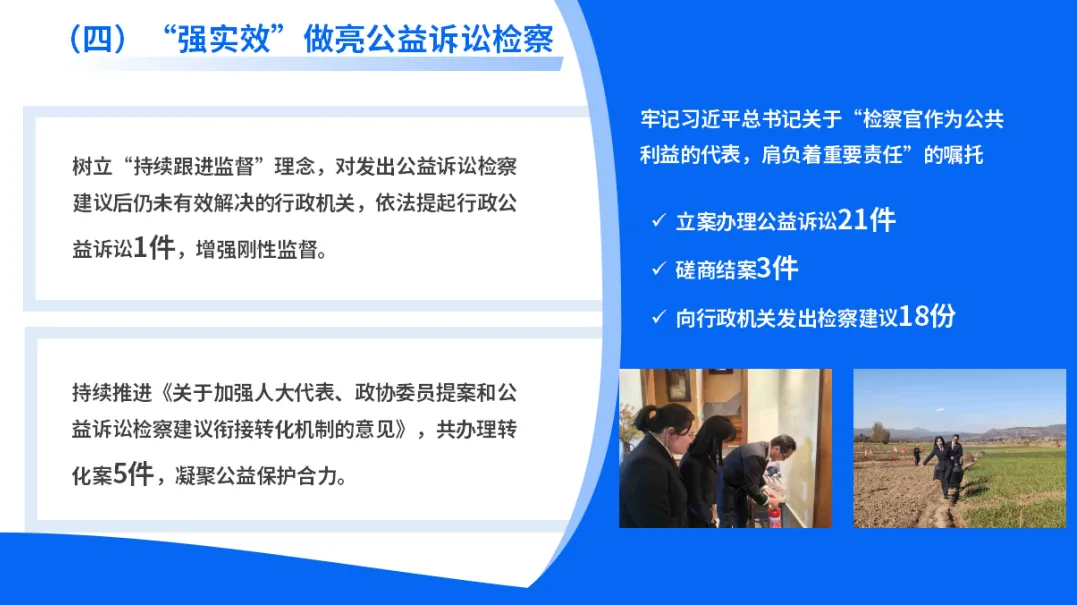 （四）“强实效”做亮公益诉讼检察

树立“持续跟进监督”理念，对发出公益诉讼检察建议后仍未有效解决的行政机关，依法提起行政公益诉讼1件，增强刚性监督。

持续推进《关于加强人大代表、政协委员提案和公益诉讼检察建议衔接转化机制的意见》，共办理转化案5件，凝聚公益保护合力。

牢记习近平总书记关于“检察官作为公共利益的代表，肩负着重要责任”的嘱托

✓ 立案办理公益诉讼21件

✓ 磋商结案3件

✓ 向行政机关发出检察建议18份